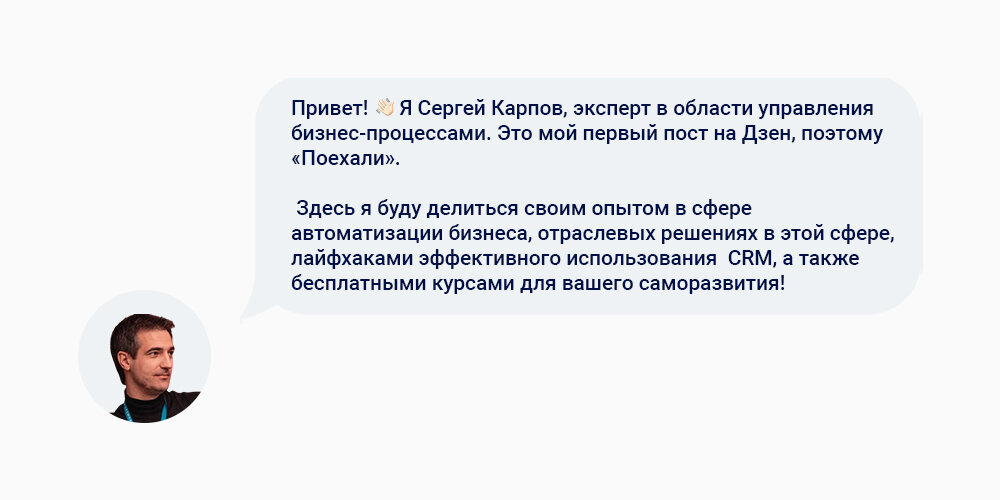 Привет! 👋🏻 Я Сергей Карпов, эксперт в области управления бизнес-процессами. Это мой первый пост на Дзен, поэтому «Поехали».

Здесь я буду делиться своим опытом в сфере автоматизации бизнеса, отраслевых решениях в этой сфере, лайфхаками эффективного использования CRM, а также бесплатными курсами для вашего саморазвития!